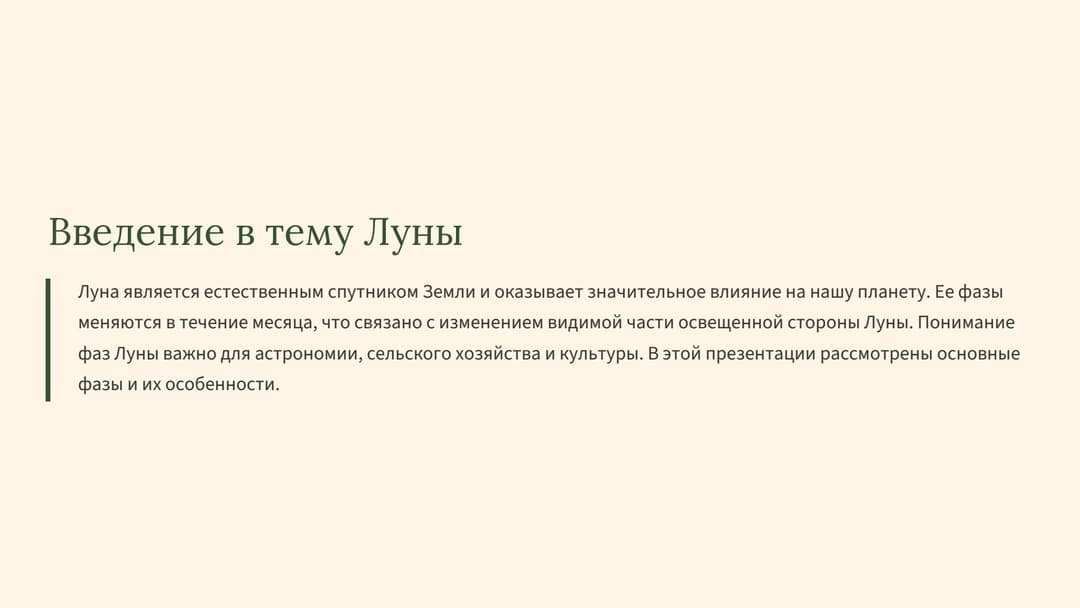 Введение в тему Луны

Луна является естественным спутником Земли и оказывает значительное влияние на нашу планету. Ее фазы меняются в течение месяца, что связано с изменением видимой части освещенной стороны Луны. Понимание фаз Луны важно для астрономии, сельского хозяйства и культуры. В этой презентации рассмотрены основные фазы и их особенности.